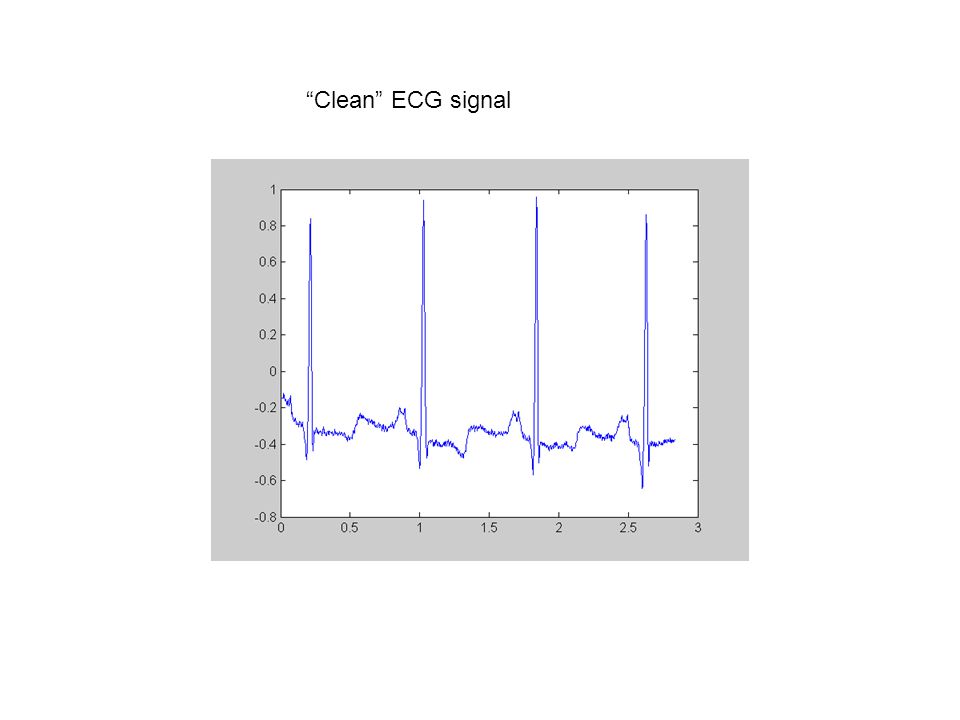 “Clean” ECG signal

1
0.8
0.6
0.4
0.2
0
-0.2
-0.4
-0.6
-0.8
0
0.5
1
1.5
2
2.5
3